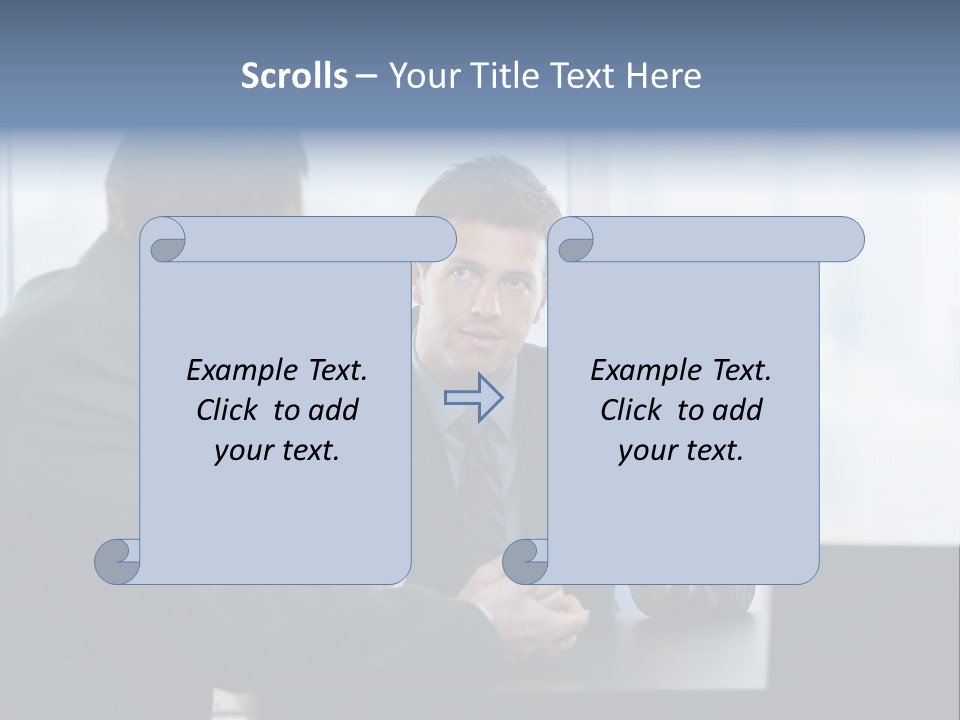 Scrolls – Your Title Text Here

Example Text. Click to add your text.

Example Text. Click to add your text.